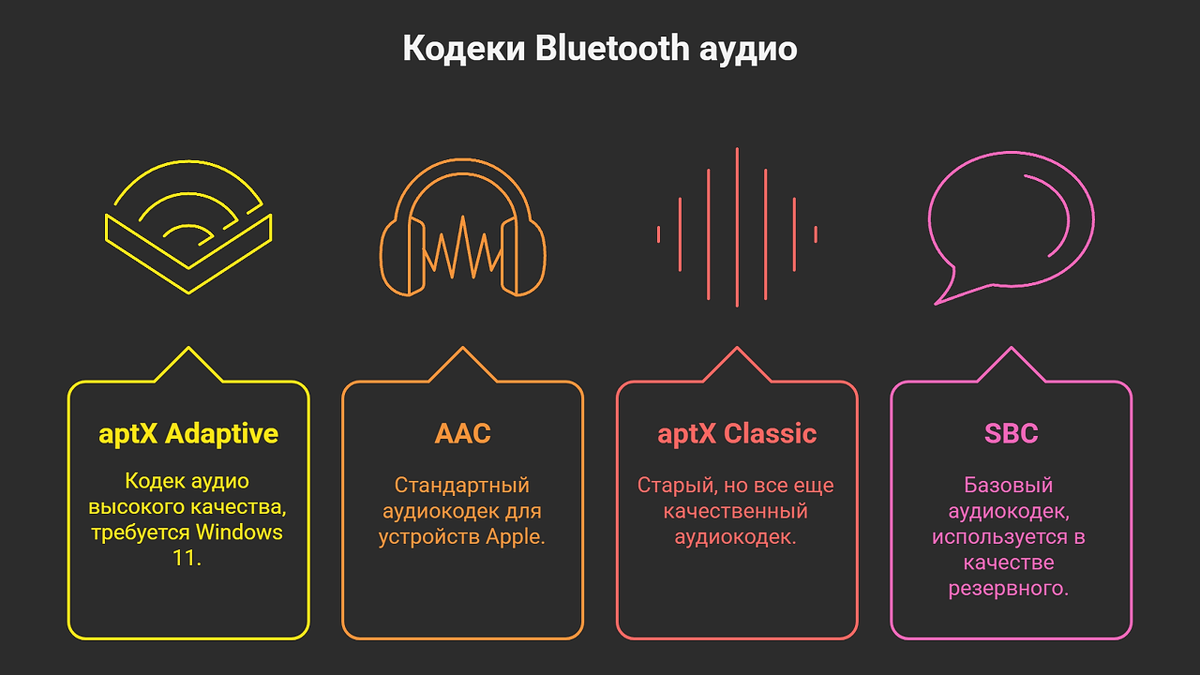 Кодеки Bluetooth аудио

aptX Adaptive

Кодек аудио высокого качества, требуется Windows 11.

AAC

Стандартный аудиокодек для устройств Apple.

aptX Classic

Старый, но все еще качественный аудиокодек.

SBC

Базовый аудиокодек, используется в качестве резервного.